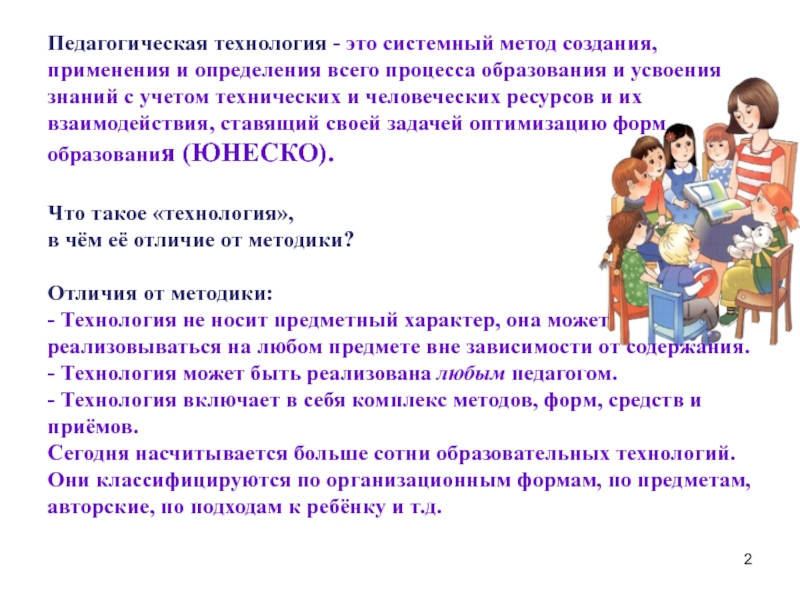 Педагогическая технология - это системный метод создания, применения и определения всего процесса образования и усвоения знаний с учетом технических и человеческих ресурсов и их взаимодействия, ставящий своей задачей оптимизацию форм образования (ЮНЕСКО).

Что такое «технология»,
в чём её отличие от методики?

Отличия от методики:
- Технология не носит предметный характер, она может реализовываться на любом предмете вне зависимости от содержания.
- Технология может быть реализована любым педагогом.
- Технология включает в себя комплекс методов, форм, средств и приёмов.
Сегодня насчитывается больше сотни образовательных технологий. Они классифицируются по организационным формам, по предметам, авторские, по подходам к ребёнку и т.д.

2